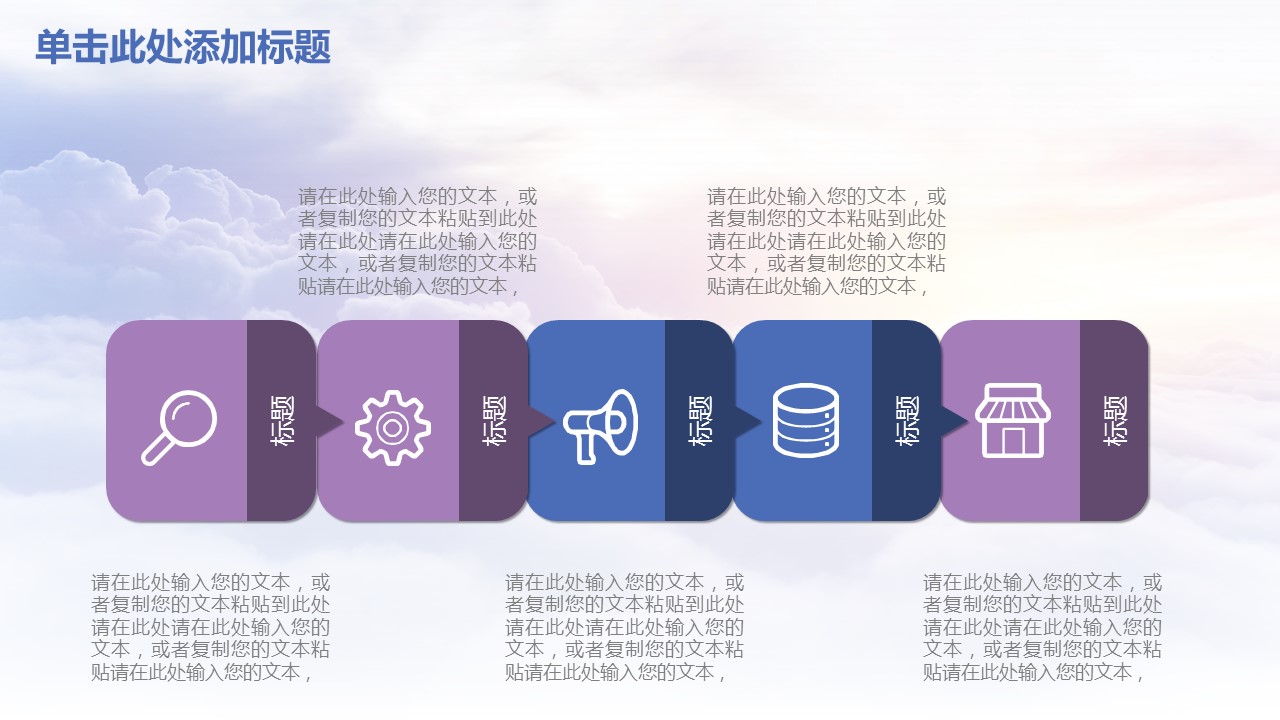 单击此处添加标题

请在此处输入您的文本，或者复制您的文本粘贴到此处请在此处请在此处输入您的文本，或者复制您的文本粘贴请在此处输入您的文本，

请在此处输入您的文本，或者复制您的文本粘贴到此处请在此处请在此处输入您的文本，或者复制您的文本粘贴请在此处输入您的文本，

标题

标题

标题

标题

标题

请在此处输入您的文本，或者复制您的文本粘贴到此处请在此处请在此处输入您的文本，或者复制您的文本粘贴请在此处输入您的文本，

请在此处输入您的文本，或者复制您的文本粘贴到此处请在此处请在此处输入您的文本，或者复制您的文本粘贴请在此处输入您的文本，

请在此处输入您的文本，或者复制您的文本粘贴到此处请在此处请在此处输入您的文本，或者复制您的文本粘贴请在此处输入您的文本，